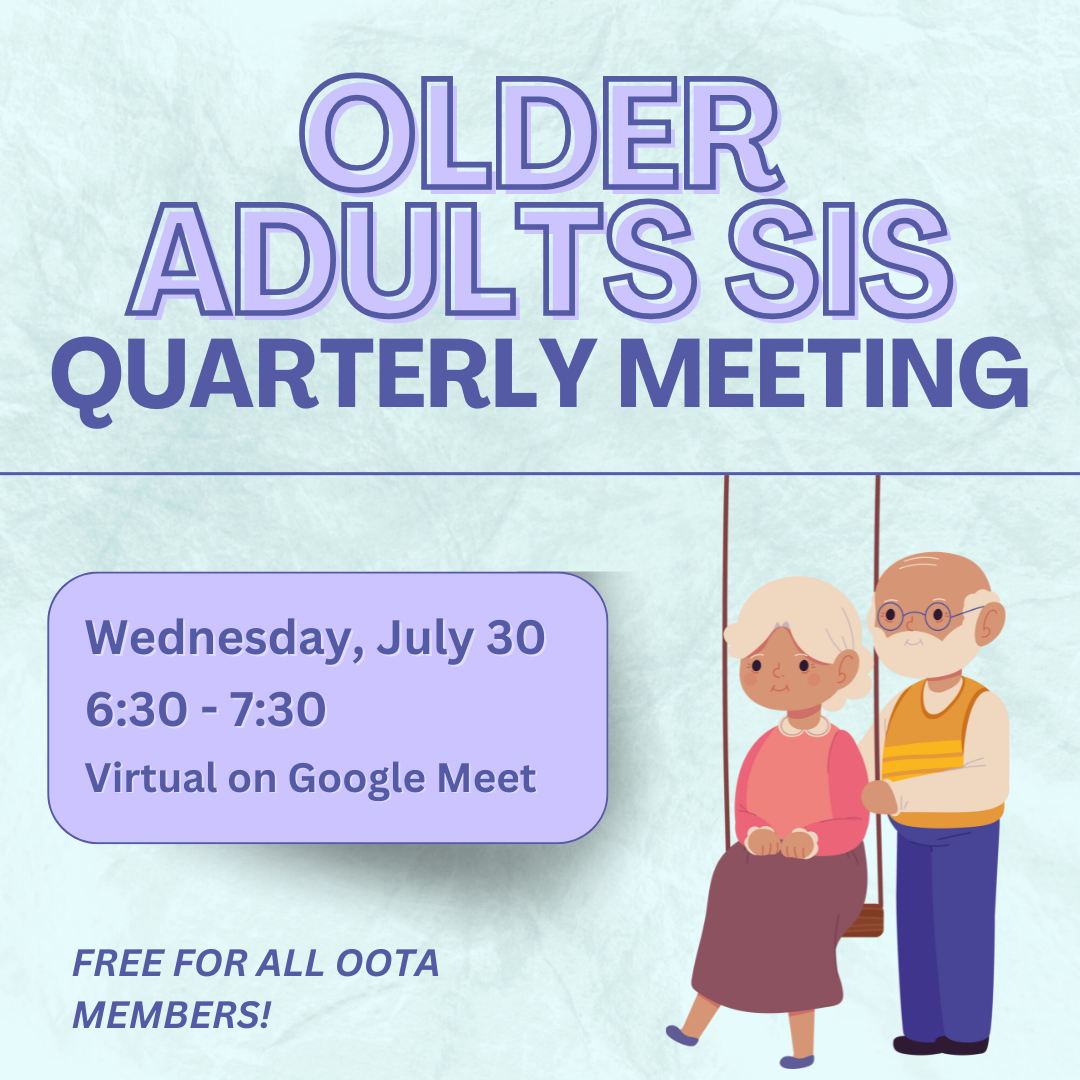 OLDER ADULTS SIS
QUARTERLY MEETING

Wednesday, July 30
6:30 - 7:30
Virtual on Google Meet

FREE FOR ALL OOTA MEMBERS!